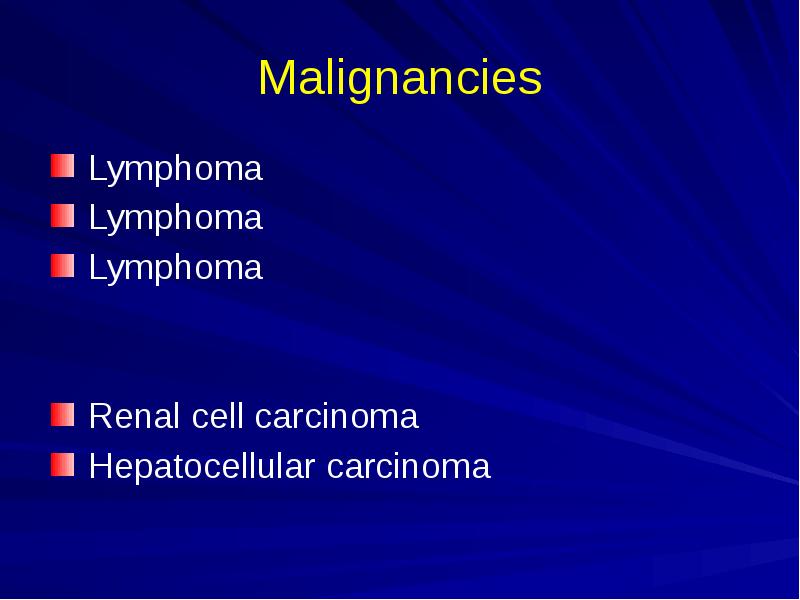 Malignancies

Lymphoma
Lymphoma
Lymphoma

Renal cell carcinoma
Hepatocellular carcinoma